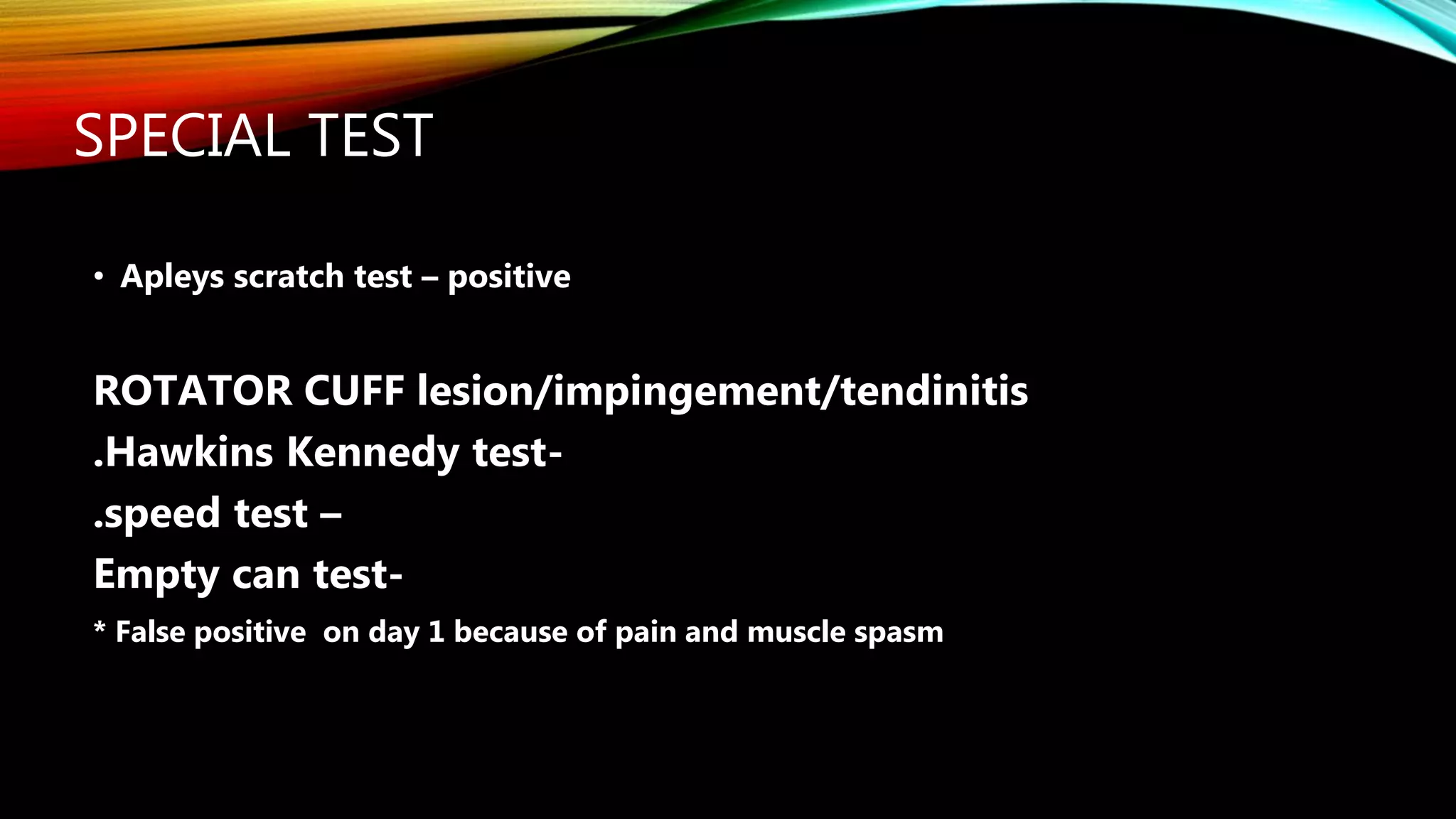 SPECIAL TEST

• Apleys scratch test – positive

ROTATOR CUFF lesion/impingement/tendinitis
.Hawkins Kennedy test-
.speed test –
Empty can test-
* False positive on day 1 because of pain and muscle spasm